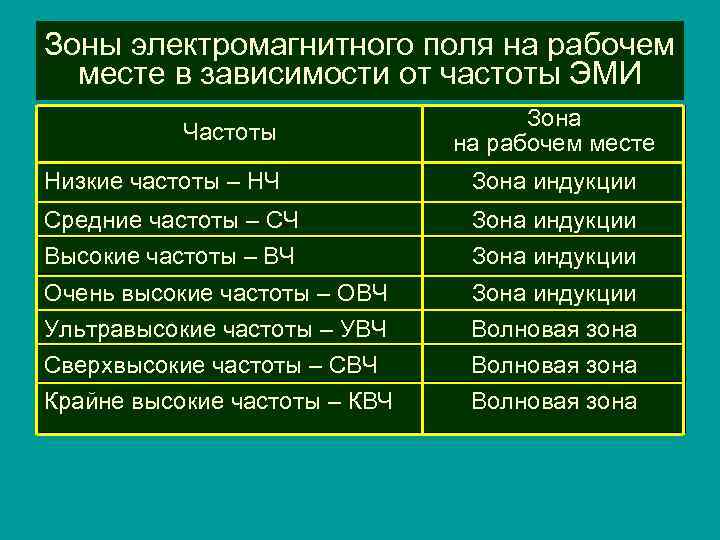 Зоны электромагнитного поля на рабочем месте в зависимости от частоты ЭМИ

| Частоты | Зона на рабочем месте |
|---|---|
| Низкие частоты – НЧ | Зона индукции |
| Средние частоты – СЧ | Зона индукции |
| Высокие частоты – ВЧ | Зона индукции |
| Очень высокие частоты – ОВЧ | Зона индукции |
| Ультравысокие частоты – УВЧ | Волновая зона |
| Сверхвысокие частоты – СВЧ | Волновая зона |
| Крайне высокие частоты – КВЧ | Волновая зона |